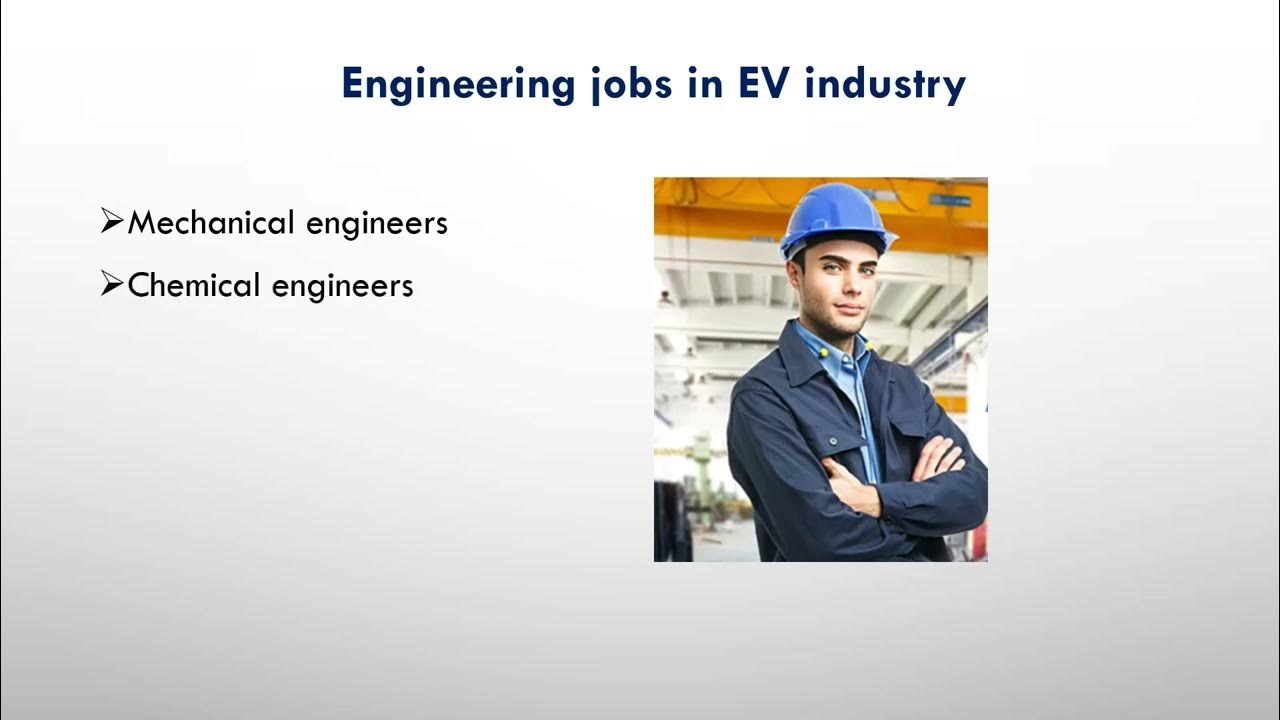 Engineering jobs in EV industry

➢Mechanical engineers

➢Chemical engineers